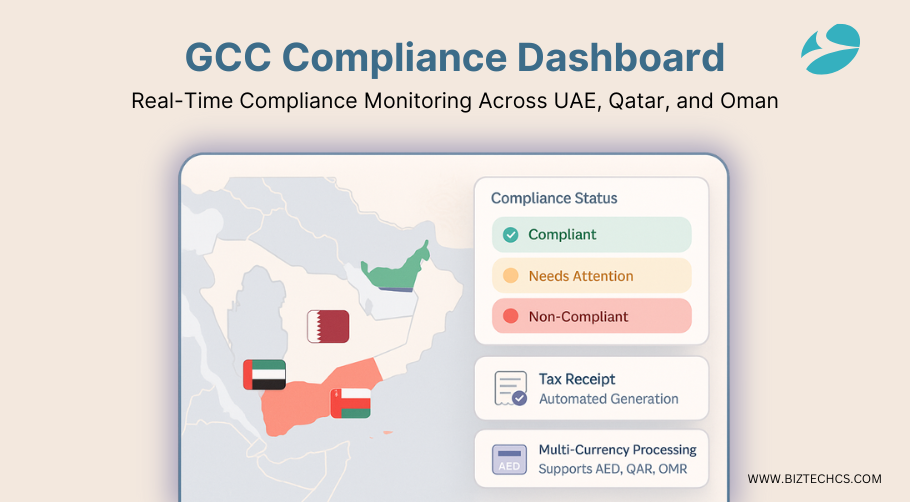 GCC Compliance Dashboard

Real-Time Compliance Monitoring Across UAE, Qatar, and Oman

Compliance Status

Compliant

Needs Attention

Non-Compliant

Tax Receipt
Automated Generation

AED

Multi-Currency Processing
Supports AED, QAR, OMR

WWW.BIZTECHCS.COM